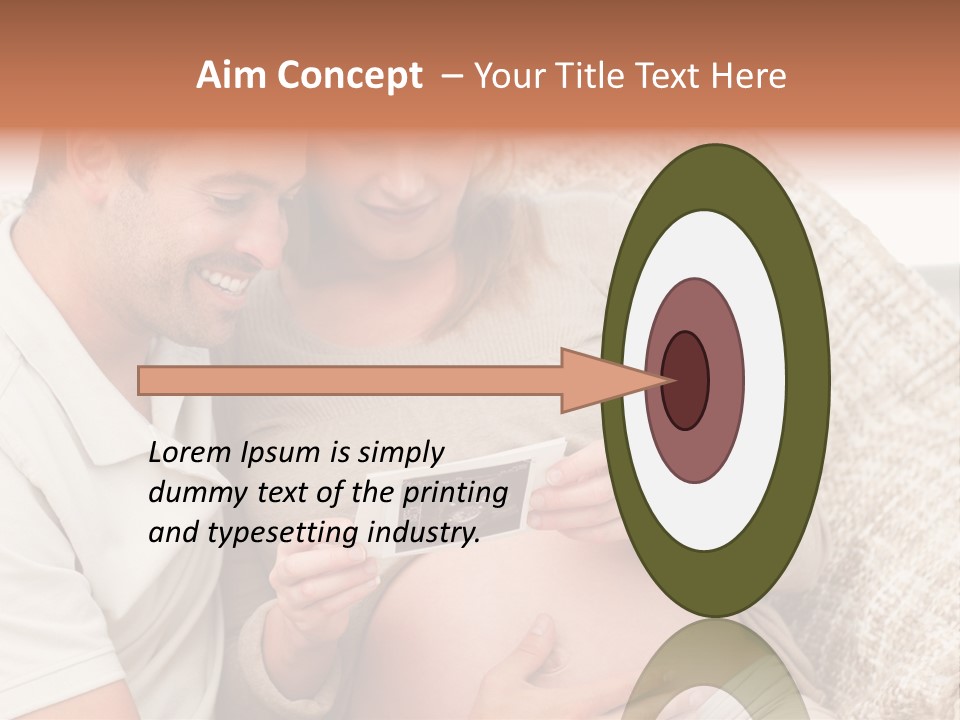 Aim Concept – Your Title Text Here

Lorem Ipsum is simply dummy text of the printing and typesetting industry.